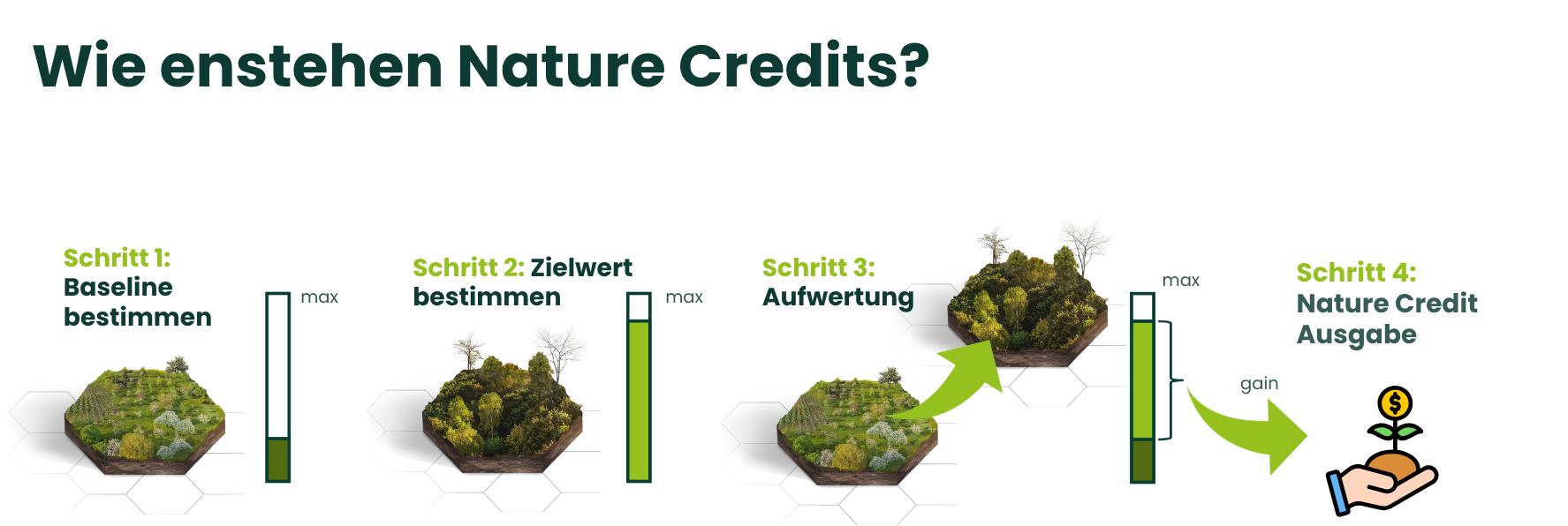 Wie enstehen Nature Credits?

Schritt 1: Baseline bestimmen

max

Schritt 2: Zielwert bestimmen

max

Schritt 3: Aufwertung

max

gain

Schritt 4: Nature Credit Ausgabe

$